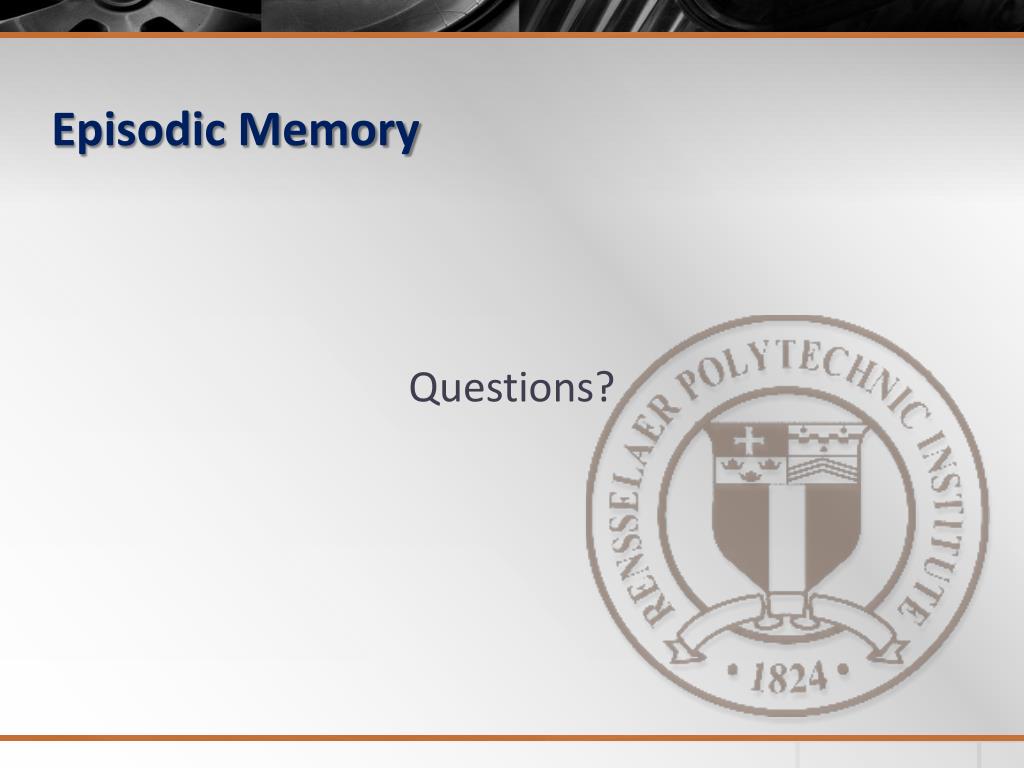 Episodic Memory

Questions?

RENSSELAER POLYTECHNIC INSTITUTE
• 1824 •